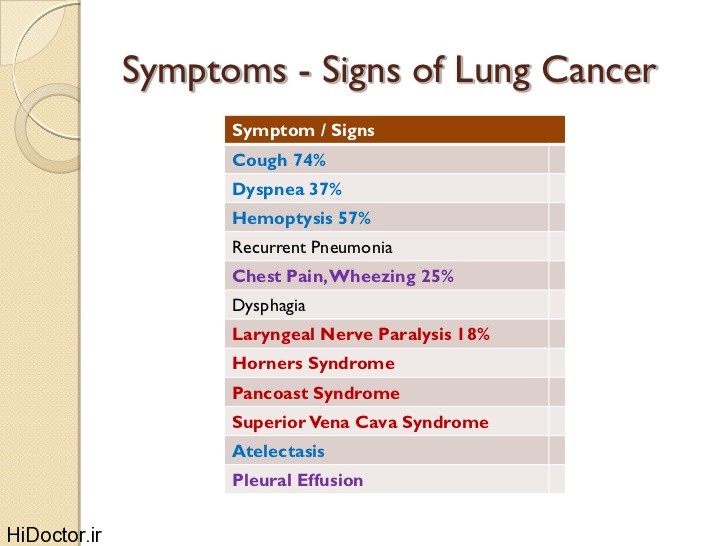 Symptoms - Signs of Lung Cancer

| Symptom / Signs | |
|---|---|
| Cough 74% | |
| Dyspnea 37% | |
| Hemoptysis 57% | |
| Recurrent Pneumonia | |
| Chest Pain, Wheezing 25% | |
| Dysphagia | |
| Laryngeal Nerve Paralysis 18% | |
| Horners Syndrome | |
| Pancoast Syndrome | |
| Superior Vena Cava Syndrome | |
| Atelectasis | |
| Pleural Effusion | |

HiDoctor.ir